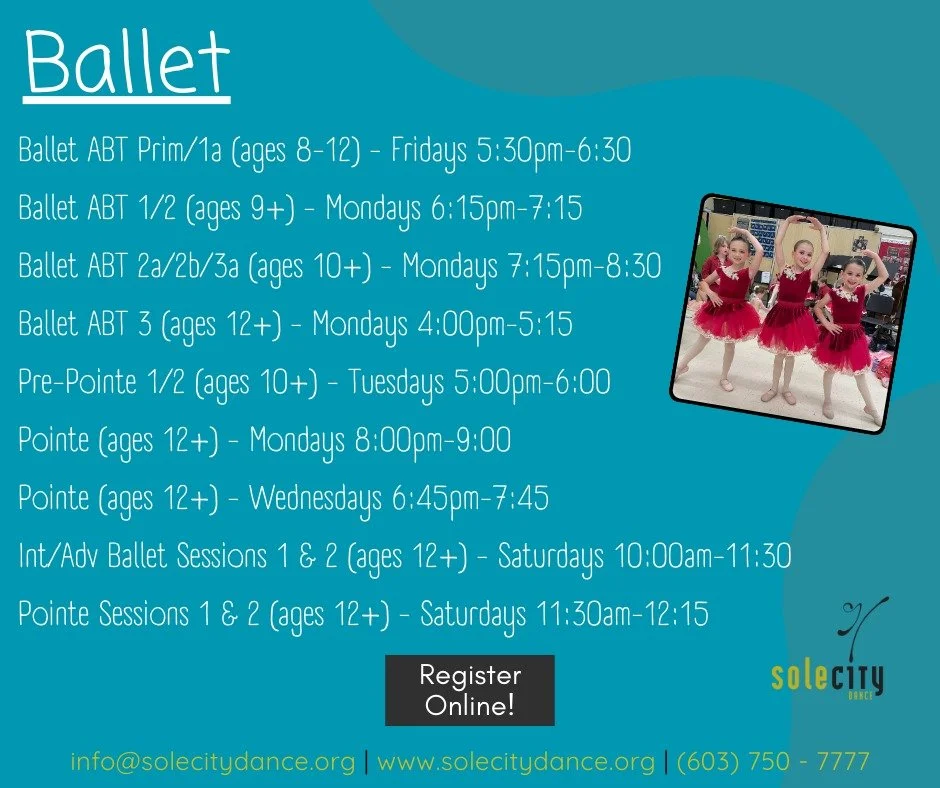 Ballet

Ballet ABT Prim/1a (ages 8-12) - Fridays 5:30pm-6:30

Ballet ABT 1/2 (ages 9+) - Mondays 6:15pm-7:15

Ballet ABT 2a/2b/3a (ages 10+) - Mondays 7:15pm-8:30

Ballet ABT 3 (ages 12+) - Mondays 4:00pm-5:15

Pre-Pointe 1/2 (ages 10+) - Tuesdays 5:00pm-6:00

Pointe (ages 12+) - Mondays 8:00pm-9:00

Pointe (ages 12+) - Wednesdays 6:45pm-7:45

Int/Adv Ballet Sessions 1 & 2 (ages 12+) - Saturdays 10:00am-11:30

Pointe Sessions 1 & 2 (ages 12+) - Saturdays 11:30am-12:15

Register Online!

solecity DANCE

info@solecitydance.org | www.solecitydance.org | (603) 750 - 7777